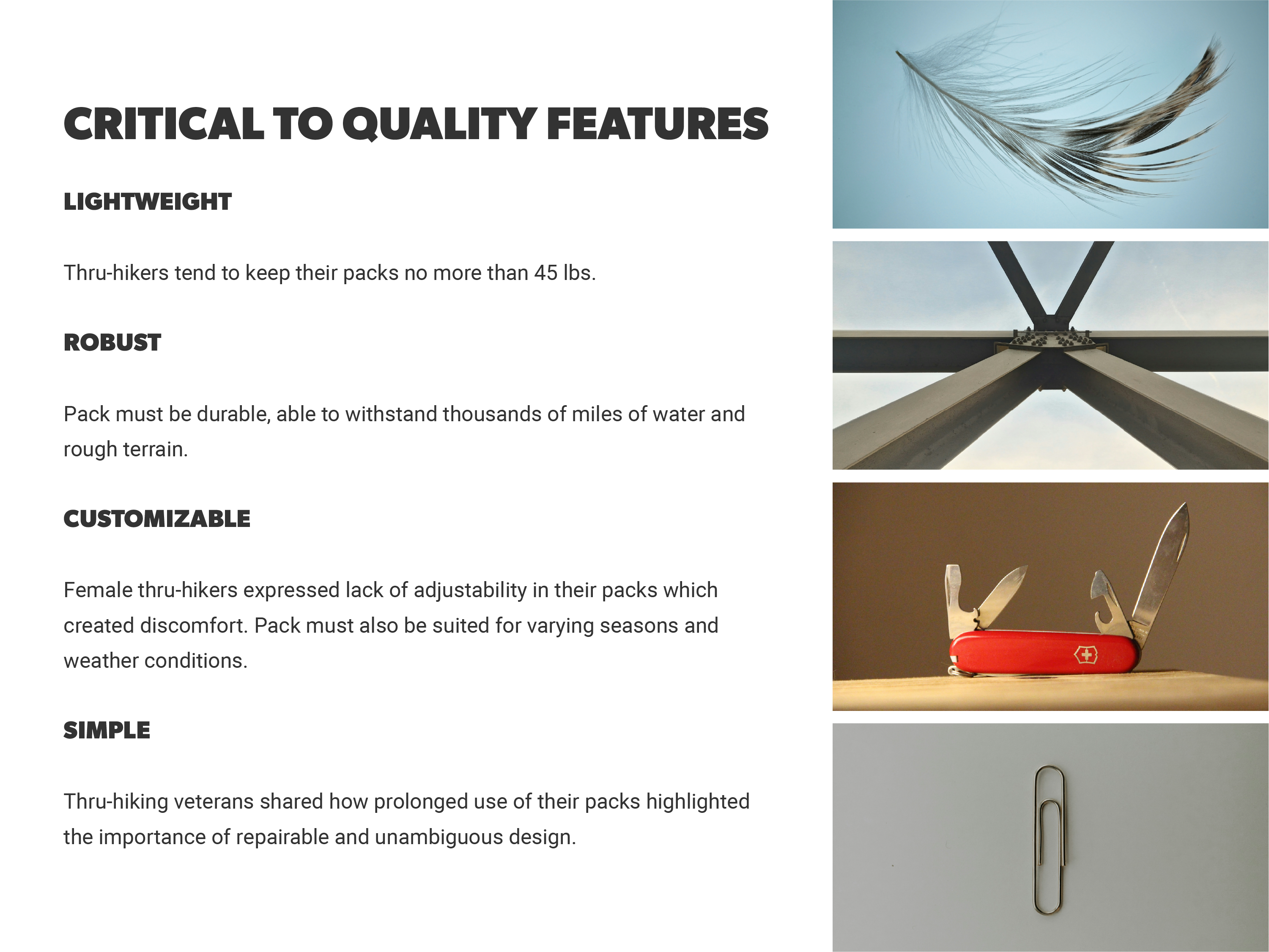 CRITICAL TO QUALITY FEATURES

LIGHTWEIGHT

Thru-hikers tend to keep their packs no more than 45 lbs.

ROBUST

Pack must be durable, able to withstand thousands of miles of water and rough terrain.

CUSTOMIZABLE

Female thru-hikers expressed lack of adjustability in their packs which created discomfort. Pack must also be suited for varying seasons and weather conditions.

SIMPLE

Thru-hiking veterans shared how prolonged use of their packs highlighted the importance of repairable and unambiguous design.